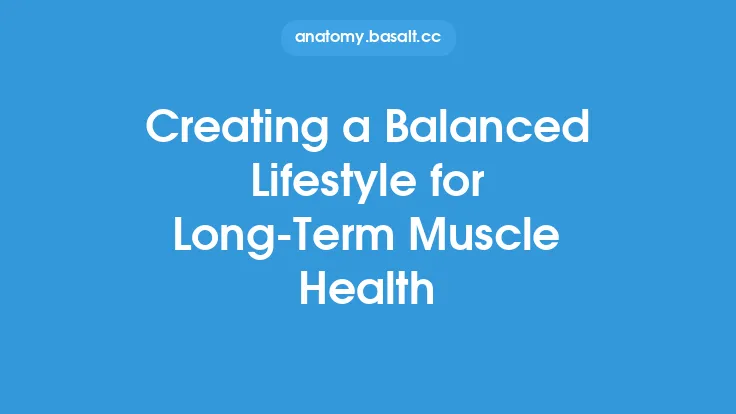 anatomy.basalt.cc

Creating a Balanced Lifestyle for Long-Term Muscle Health